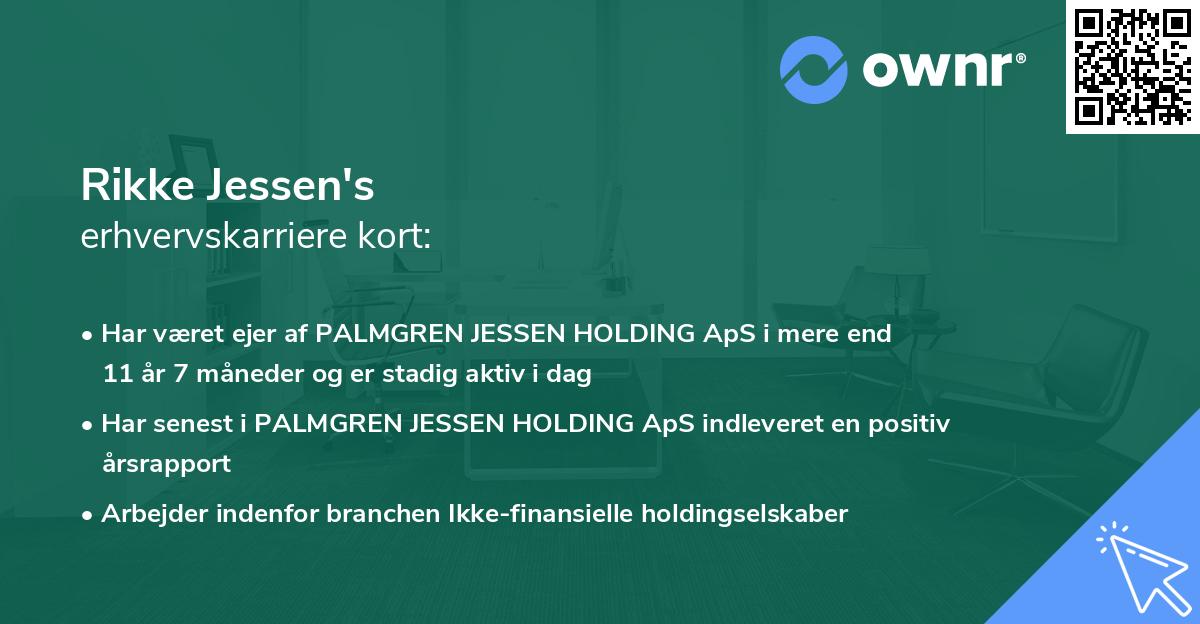 ownr®

Rikke Jessen's
erhvervskarriere kort:

• Har været ejer af PALMGREN JESSEN HOLDING ApS i mere end 11 år 7 måneder og er stadig aktiv i dag

• Har senest i PALMGREN JESSEN HOLDING ApS indleveret en positiv årsrapport

• Arbejder indenfor branchen Ikke-finansielle holdingselskaber